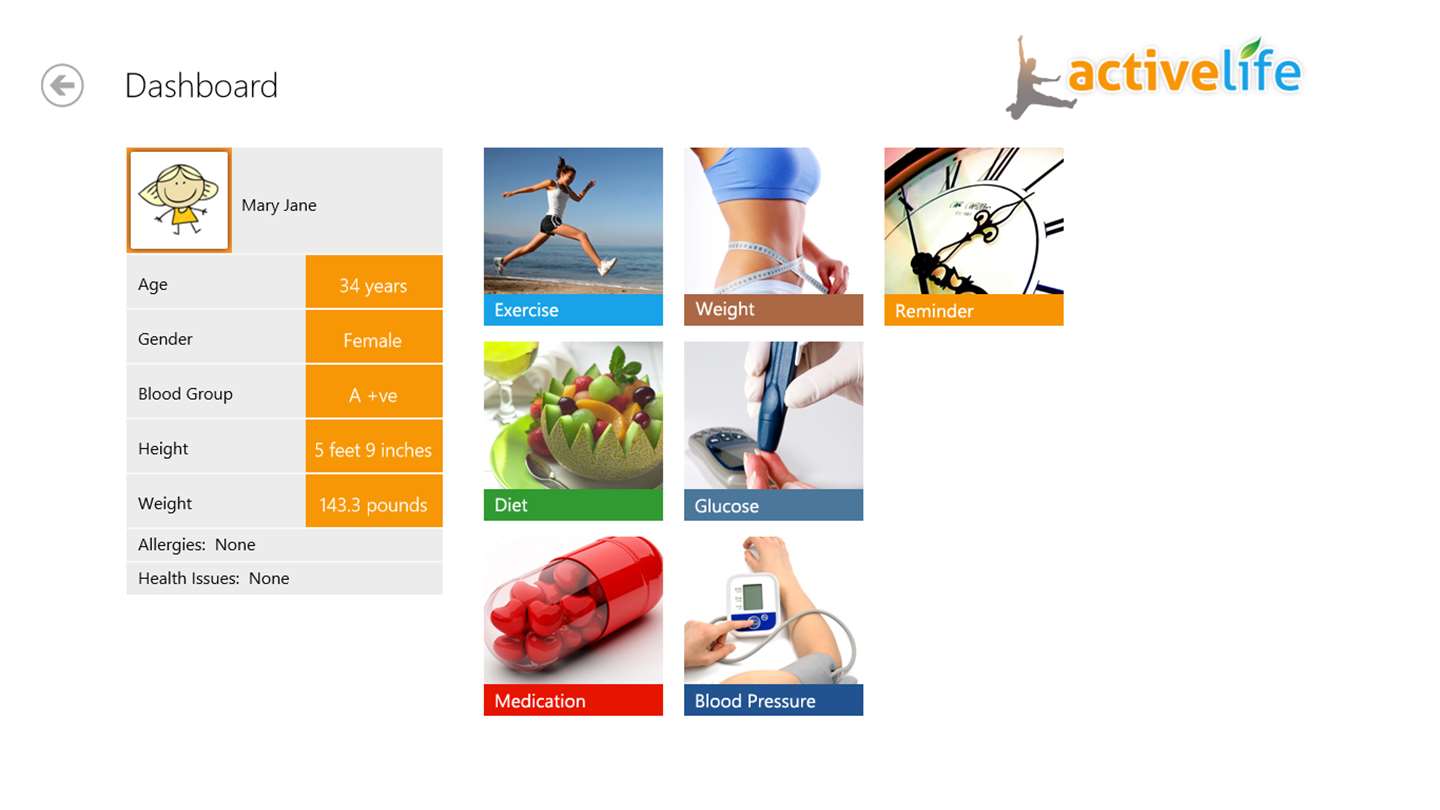 Dashboard

activelife

Mary Jane

| Age | 34 years |
|---|---|
| Gender | Female |
| Blood Group | A +ve |
| Height | 5 feet 9 inches |
| Weight | 143.3 pounds |

Allergies: None

Health Issues: None

Exercise

Weight

Reminder

Diet

Glucose

Medication

Blood Pressure